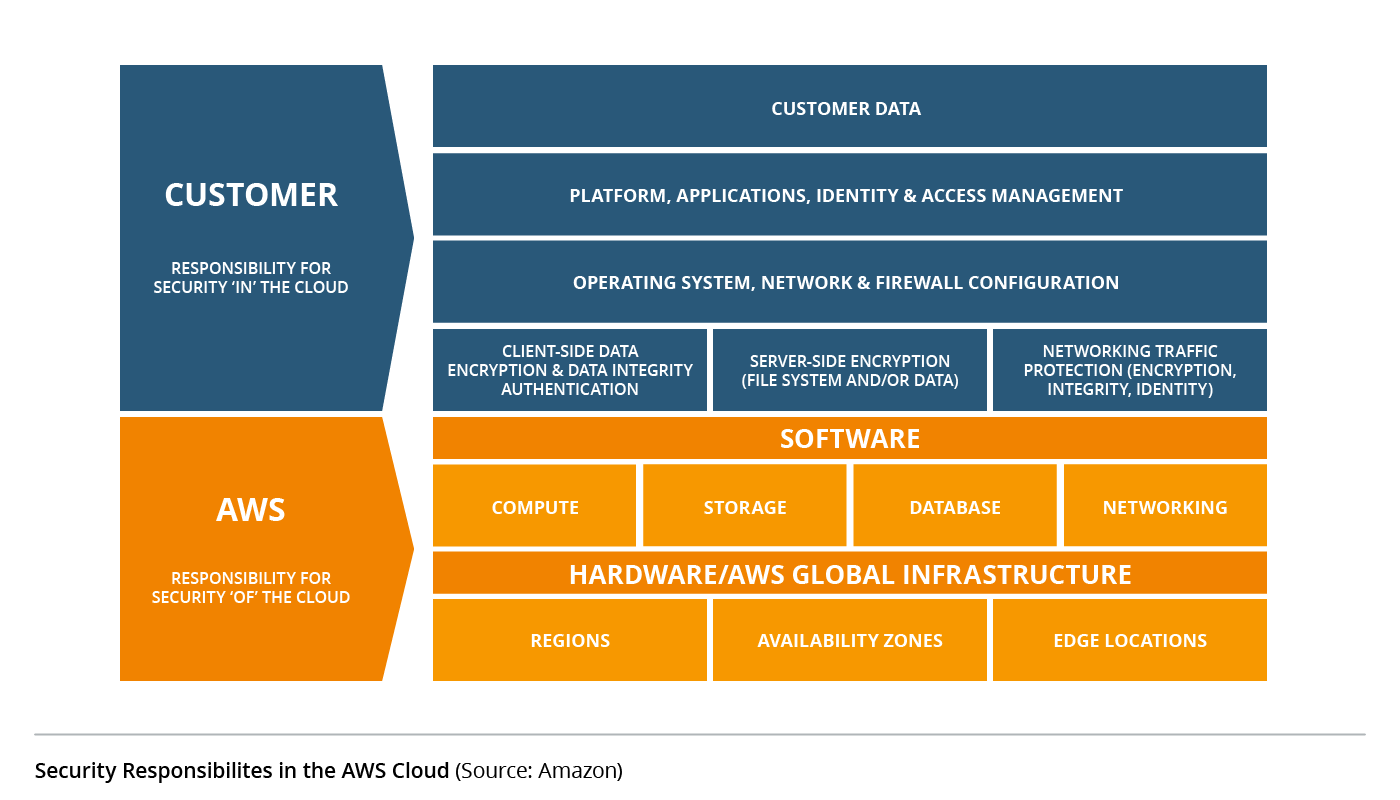 CUSTOMER

RESPONSIBILITY FOR SECURITY 'IN' THE CLOUD

CUSTOMER DATA

PLATFORM, APPLICATIONS, IDENTITY & ACCESS MANAGEMENT

OPERATING SYSTEM, NETWORK & FIREWALL CONFIGURATION

CLIENT-SIDE DATA ENCRYPTION & DATA INTEGRITY AUTHENTICATION

SERVER-SIDE ENCRYPTION (FILE SYSTEM AND/OR DATA)

NETWORKING TRAFFIC PROTECTION (ENCRYPTION, INTEGRITY, IDENTITY)

AWS

RESPONSIBILITY FOR SECURITY 'OF' THE CLOUD

SOFTWARE

COMPUTE

STORAGE

DATABASE

NETWORKING

HARDWARE/AWS GLOBAL INFRASTRUCTURE

REGIONS

AVAILABILITY ZONES

EDGE LOCATIONS

Security Responsibilites in the AWS Cloud (Source: Amazon)